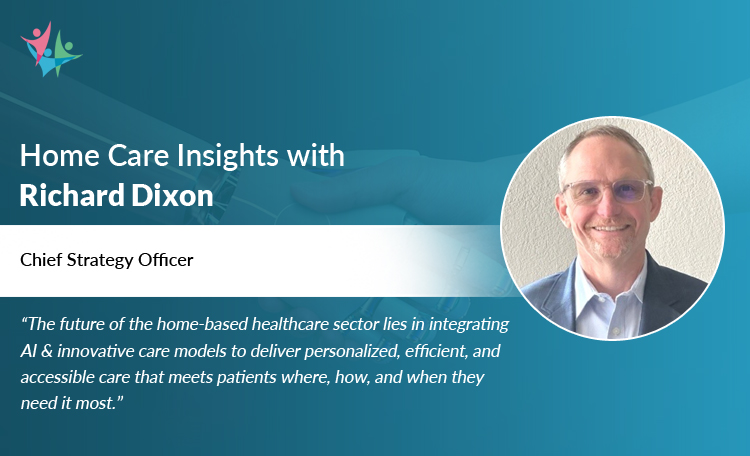 Home Care Insights with
Richard Dixon

Chief Strategy Officer

“The future of the home-based healthcare sector lies in integrating AI & innovative care models to deliver personalized, efficient, and accessible care that meets patients where, how, and when they need it most.”